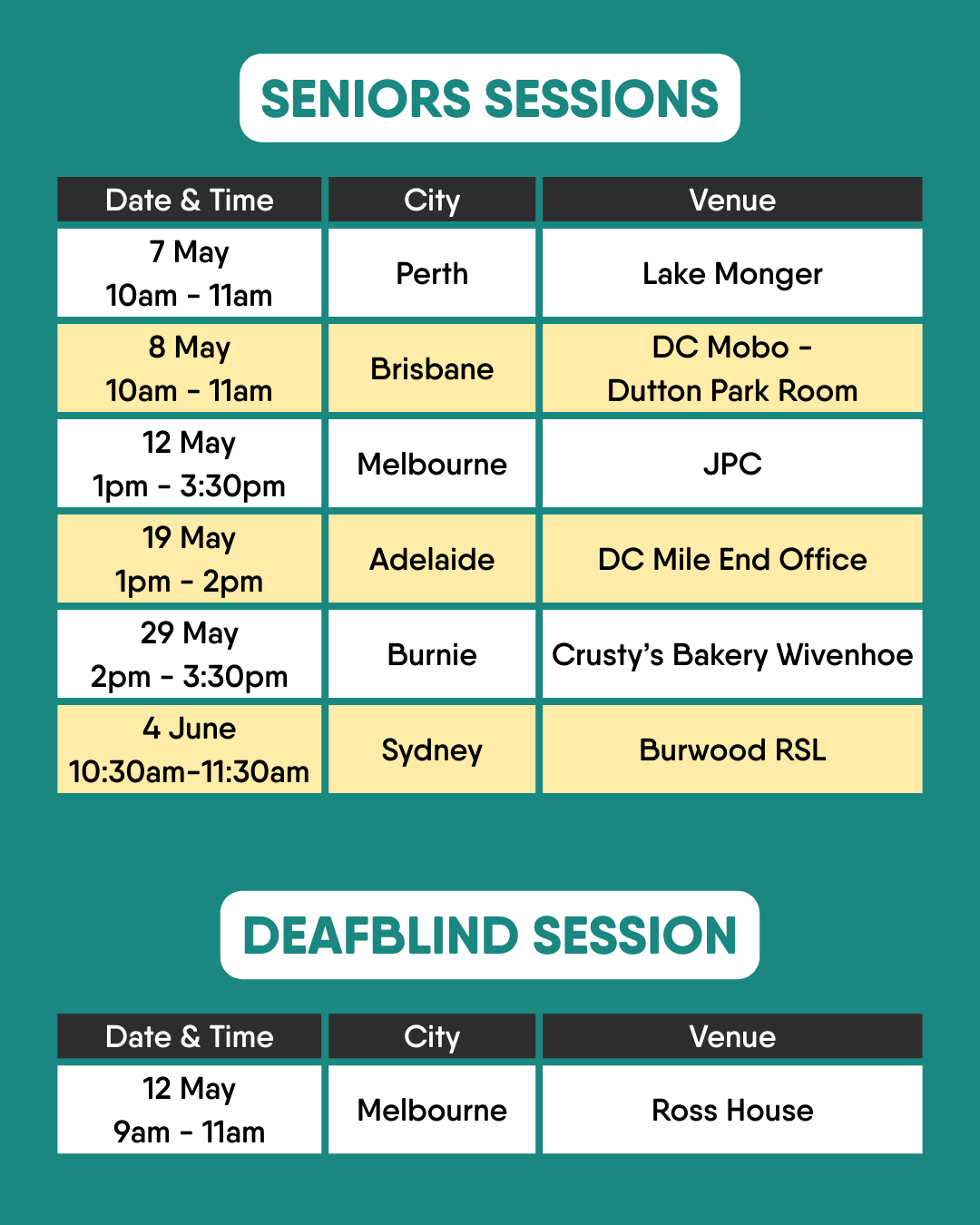 SENIORS SESSIONS

| Date & Time | City | Venue |
|---|---|---|
| 7 May 10am - 11am | Perth | Lake Monger |
| 8 May 10am - 11am | Brisbane | DC Mobo - Dutton Park Room |
| 12 May 1pm - 3:30pm | Melbourne | JPC |
| 19 May 1pm - 2pm | Adelaide | DC Mile End Office |
| 29 May 2pm - 3:30pm | Burnie | Crusty's Bakery Wivenhoe |
| 4 June 10:30am-11:30am | Sydney | Burwood RSL |

DEAFBLIND SESSION

| Date & Time | City | Venue |
|---|---|---|
| 12 May 9am - 11am | Melbourne | Ross House |